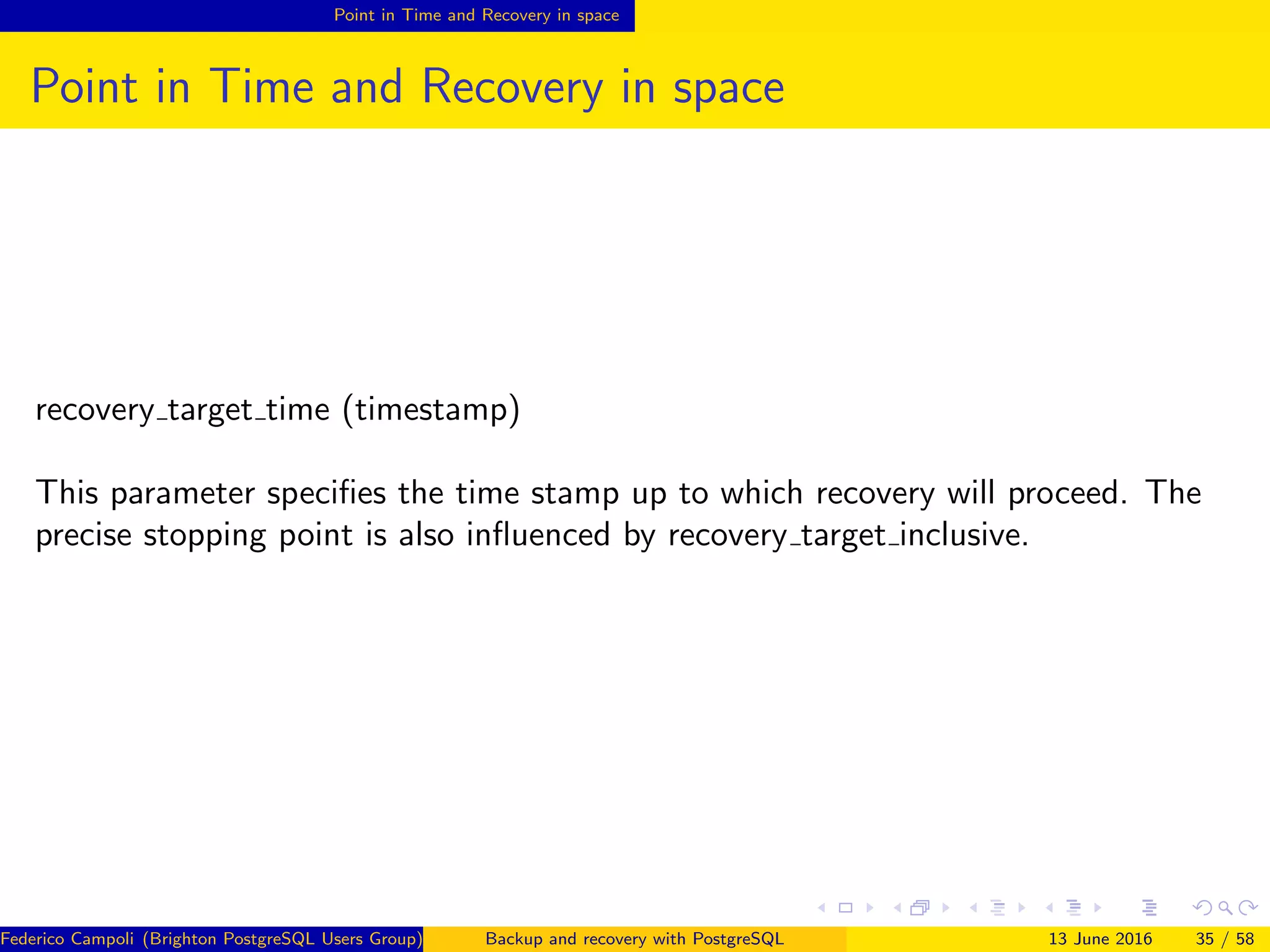 Point in Time and Recovery in space

Point in Time and Recovery in space

recovery_target_time (timestamp)

This parameter specifies the time stamp up to which recovery will proceed. The precise stopping point is also influenced by recovery_target_inclusive.

Federico Campoli (Brighton PostgreSQL Users Group) Backup and recovery with PostgreSQL 13 June 2016 35 / 58